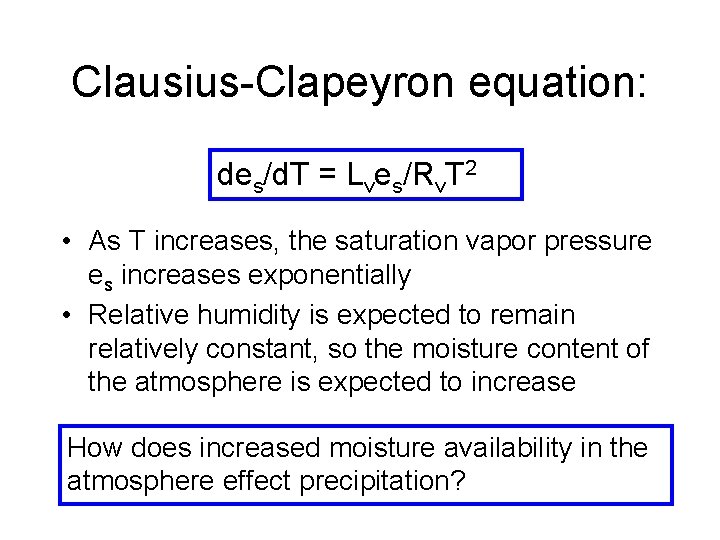 Clausius-Clapeyron equation:

$de_s/dT = L_v e_s/R_v T^2$

• As T increases, the saturation vapor pressure $e_s$ increases exponentially
• Relative humidity is expected to remain relatively constant, so the moisture content of the atmosphere is expected to increase

How does increased moisture availability in the atmosphere effect precipitation?